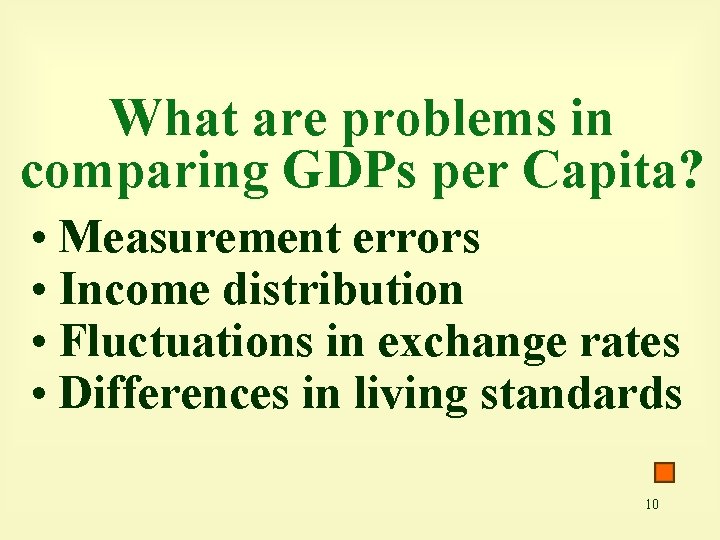 What are problems in comparing GDPs per Capita?

• Measurement errors
• Income distribution
• Fluctuations in exchange rates
• Differences in living standards

10